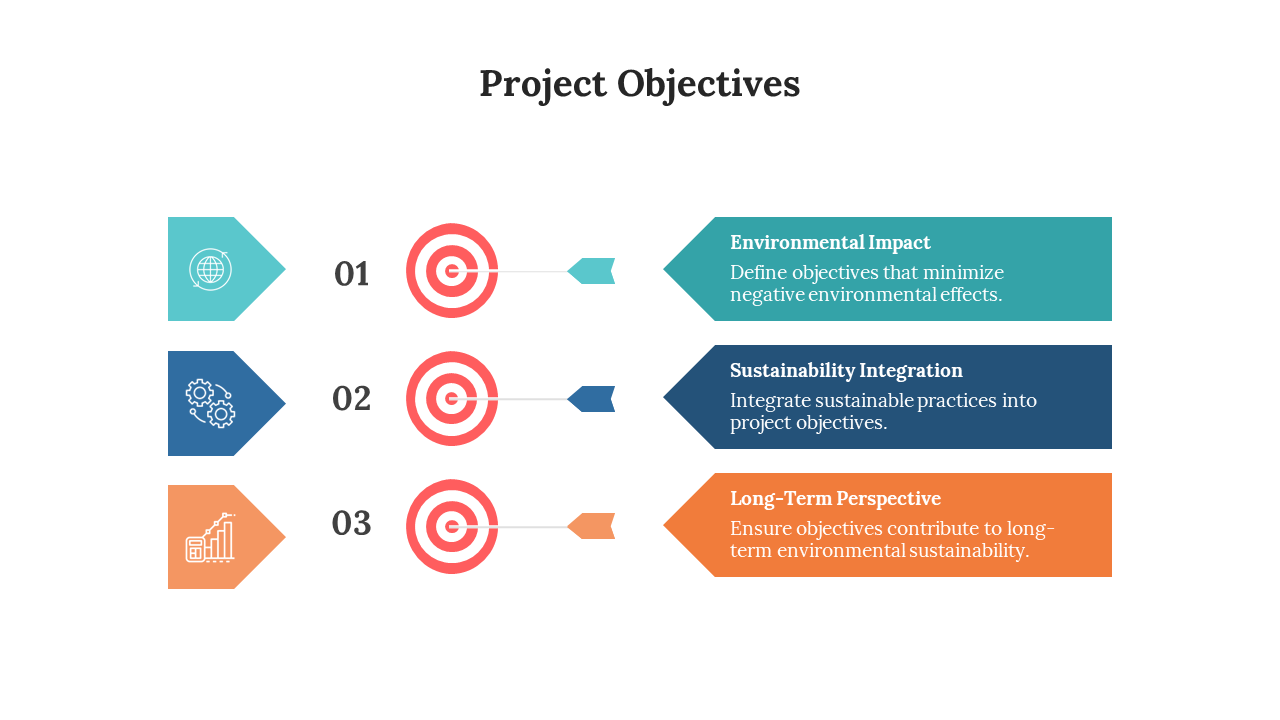 Project Objectives

01

Environmental Impact

Define objectives that minimize negative environmental effects.

02

Sustainability Integration

Integrate sustainable practices into project objectives.

03

Long-Term Perspective

Ensure objectives contribute to long-term environmental sustainability.